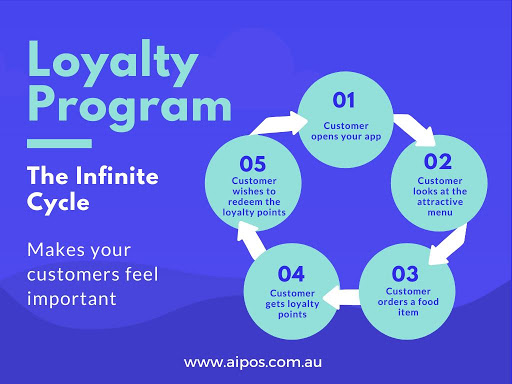 Loyalty Program

The Infinite Cycle

Makes your customers feel important

01
Customer opens your app

02
Customer looks at the attractive menu

03
Customer orders a food item

04
Customer gets loyalty points

05
Customer wishes to redeem the loyalty points

www.aipos.com.au